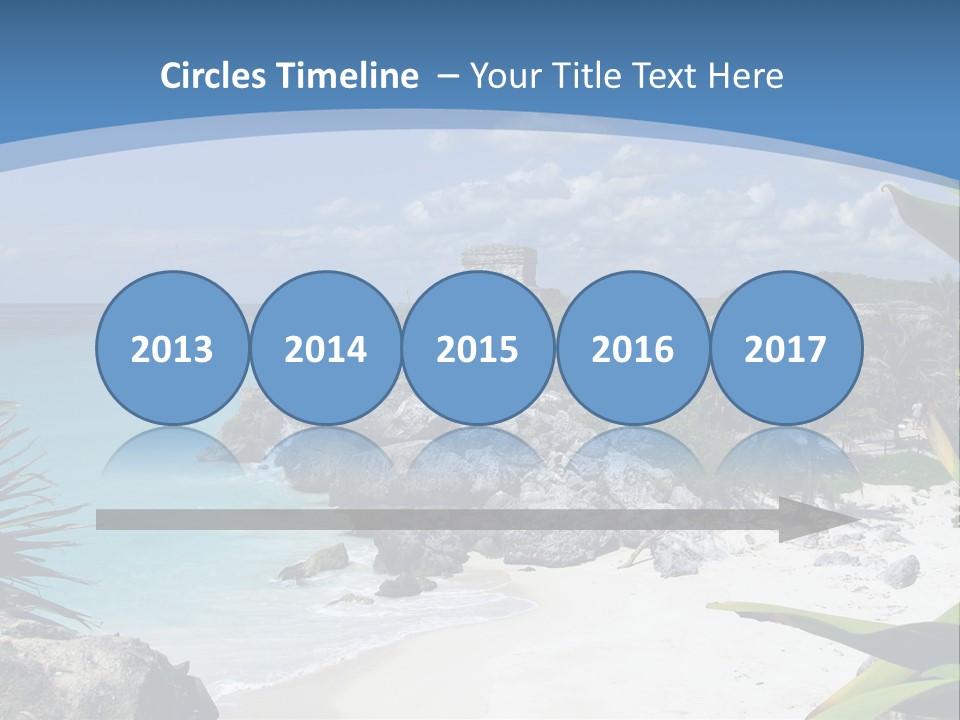 Circles Timeline – Your Title Text Here

2013
2014
2015
2016
2017